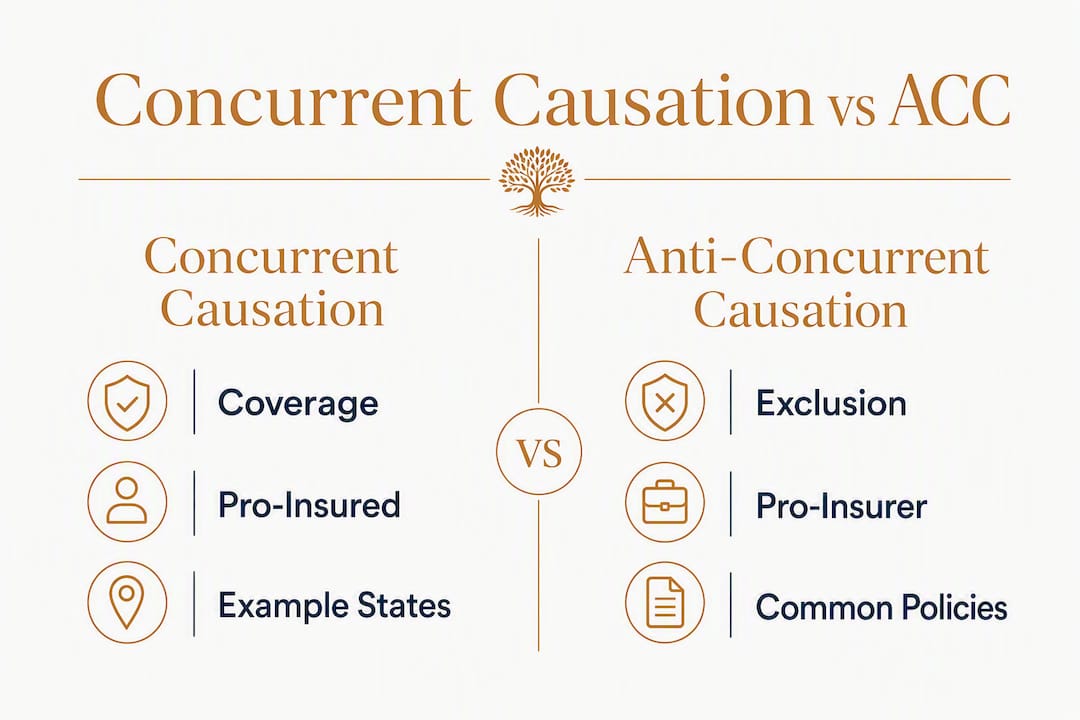 Concurrent Causation vs ACC

Concurrent Causation

Coverage

Pro-Insured

Example States

VS

Anti-Concurrent Causation

Exclusion

Pro-Insurer

Common Policies